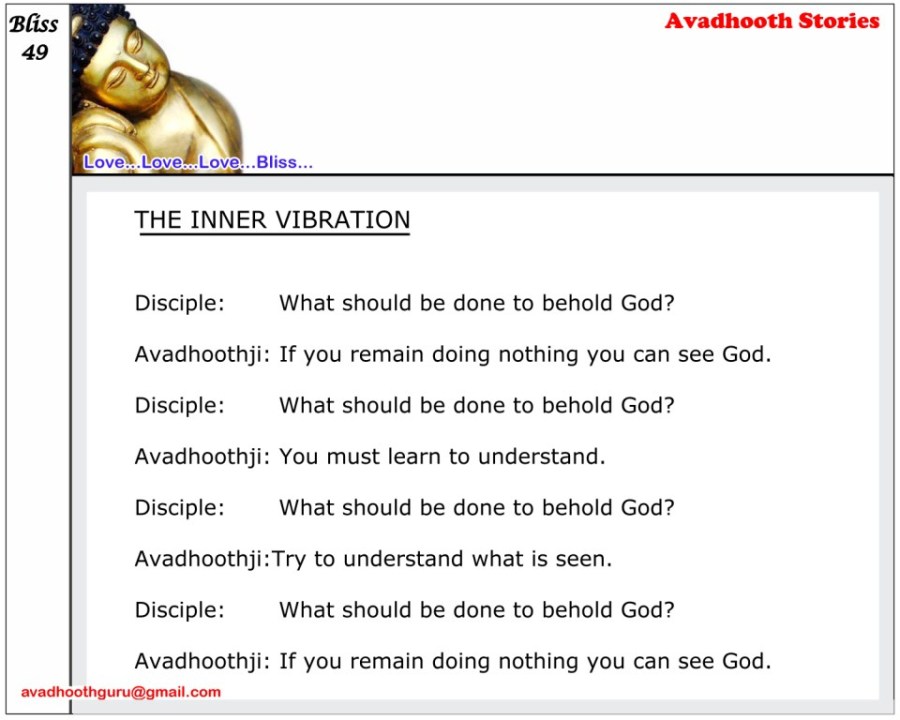 Bliss 49

Avadhooth Stories

Love...Love...Love...Bliss...

THE INNER VIBRATION

Disciple: What should be done to behold God?

Avadhoothji: If you remain doing nothing you can see God.

Disciple: What should be done to behold God?

Avadhoothji: You must learn to understand.

Disciple: What should be done to behold God?

Avadhoothji:Try to understand what is seen.

Disciple: What should be done to behold God?

Avadhoothji: If you remain doing nothing you can see God.

avadhoothguru@gmail.com